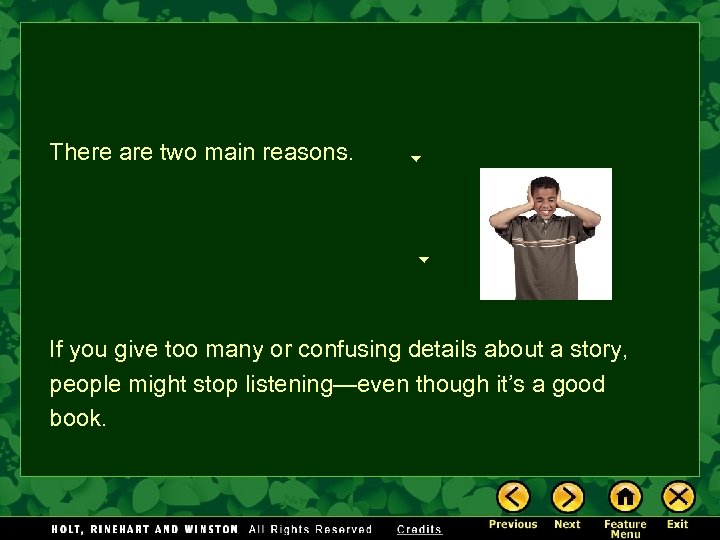 There are two main reasons.

If you give too many or confusing details about a story, people might stop listening—even though it's a good book.

HOLT, RINEHART AND WINSTON All Rights Reserved Credits

Previous Next Feature Menu Exit